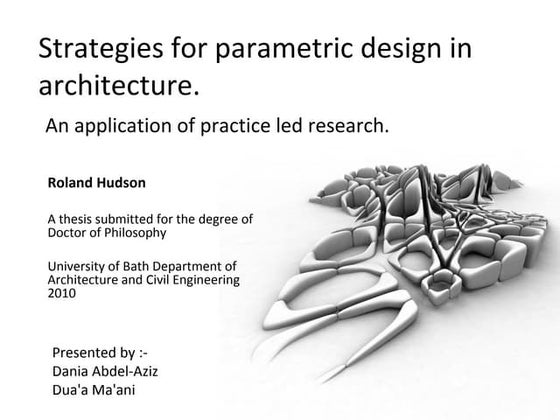 Strategies for parametric design in architecture.

An application of practice led research.

Roland Hudson

A thesis submitted for the degree of Doctor of Philosophy

University of Bath Department of Architecture and Civil Engineering 2010

Presented by :-
Dania Abdel-Aziz
Dua'a Ma'ani